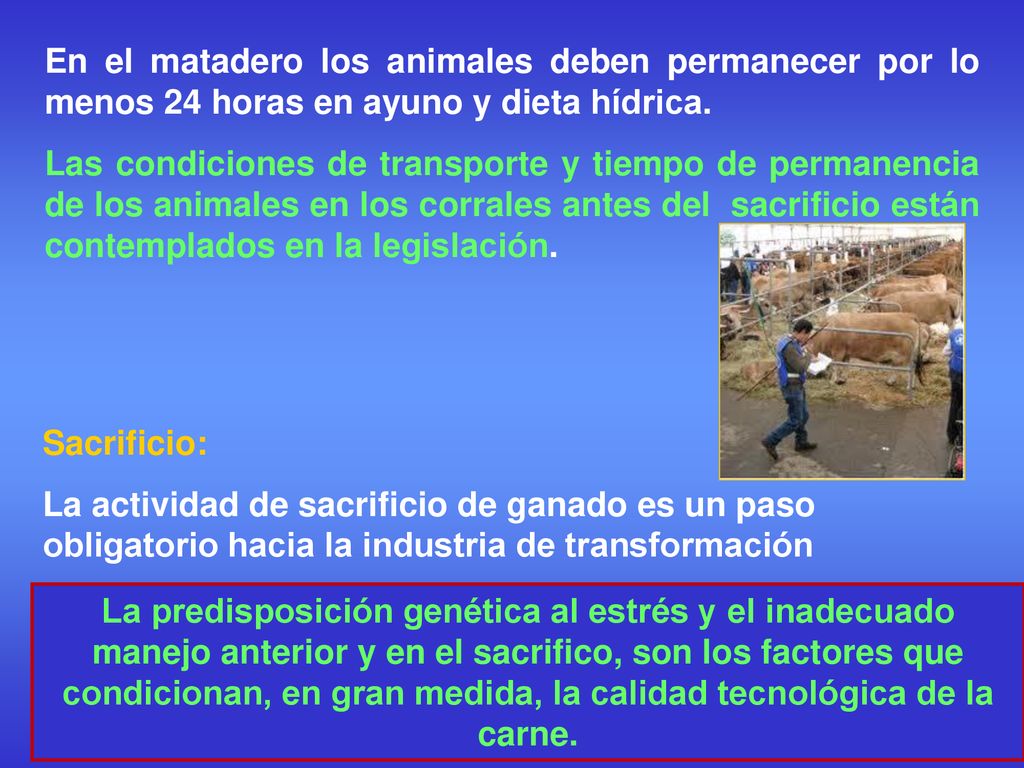 En el matadero los animales deben permanecer por lo menos 24 horas en ayuno y dieta hídrica.

Las condiciones de transporte y tiempo de permanencia de los animales en los corrales antes del sacrificio están contemplados en la legislación.

Sacrificio:

La actividad de sacrificio de ganado es un paso obligatorio hacia la industria de transformación

La predisposición genética al estrés y el inadecuado manejo anterior y en el sacrifico, son los factores que condicionan, en gran medida, la calidad tecnológica de la carne.